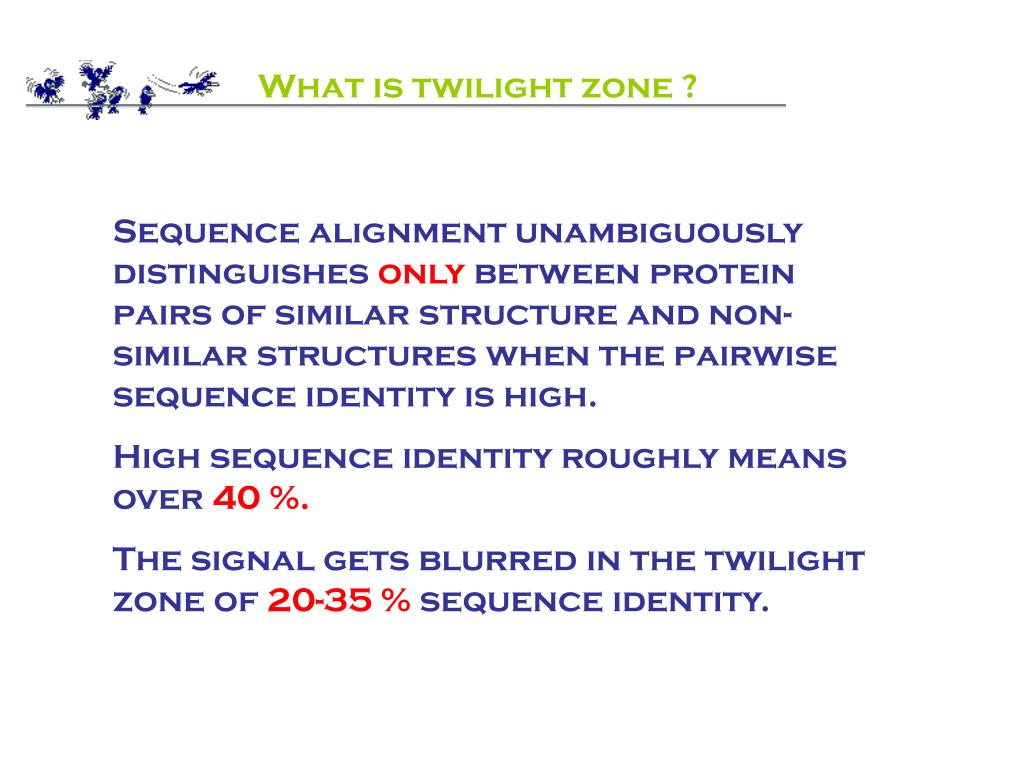 What is twilight zone ?

Sequence alignment unambiguously distinguishes only between protein pairs of similar structure and non-similar structures when the pairwise sequence identity is high.

High sequence identity roughly means over 40 %.

The signal gets blurred in the twilight zone of 20-35 % sequence identity.